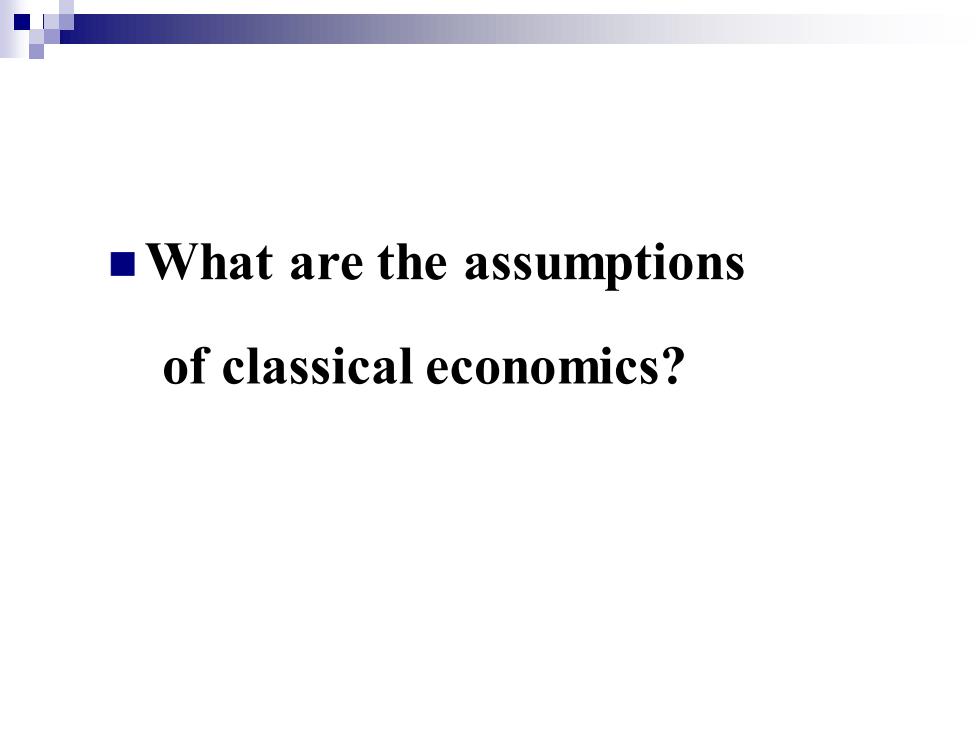 What are the assumptions of classical economics?